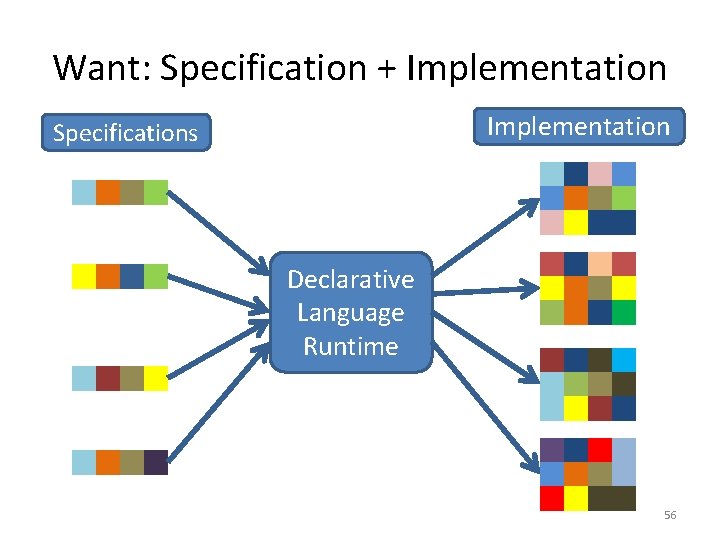 Want: Specification + Implementation

Specifications

Implementation

Declarative Language Runtime

56